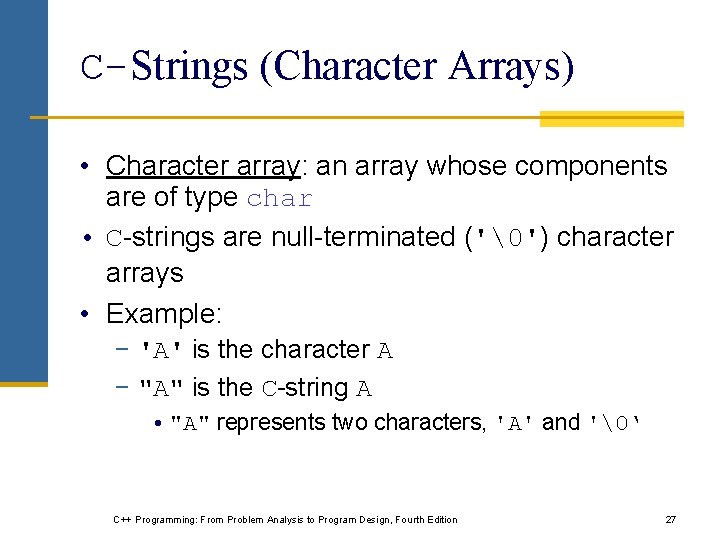 C-Strings (Character Arrays)

• Character array: an array whose components are of type char

• C-strings are null-terminated ('\0') character arrays

• Example:
  – 'A' is the character A
  – "A" is the C-string A
    • "A" represents two characters, 'A' and '\0'

C++ Programming: From Problem Analysis to Program Design, Fourth Edition

27